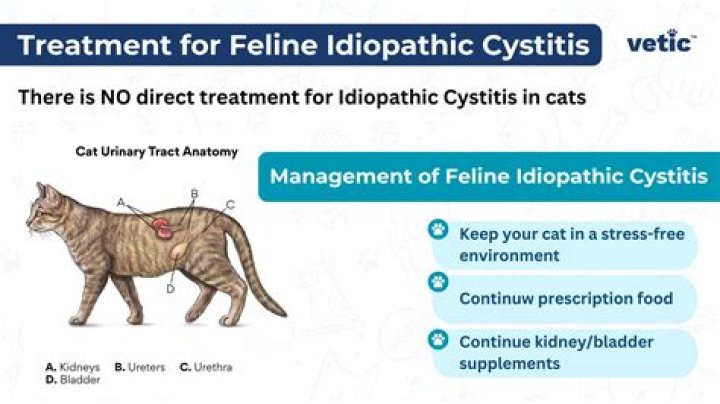 Treatment for Feline Idiopathic Cystitis

vetic™

There is NO direct treatment for Idiopathic Cystitis in cats

Cat Urinary Tract Anatomy

A
B
C
D

A. Kidneys B. Ureters C. Urethra
D. Bladder

Management of Feline Idiopathic Cystitis

Keep your cat in a stress-free environment

Continuw prescription food

Continue kidney/bladder supplements